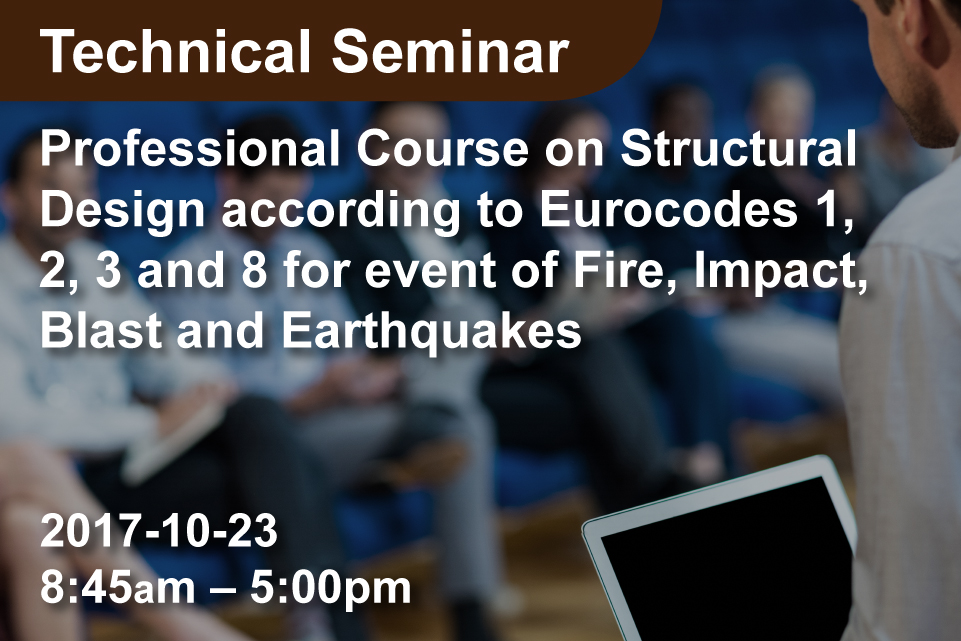 Technical Seminar

Professional Course on Structural Design according to Eurocodes 1, 2, 3 and 8 for event of Fire, Impact, Blast and Earthquakes

2017-10-23
8:45am – 5:00pm